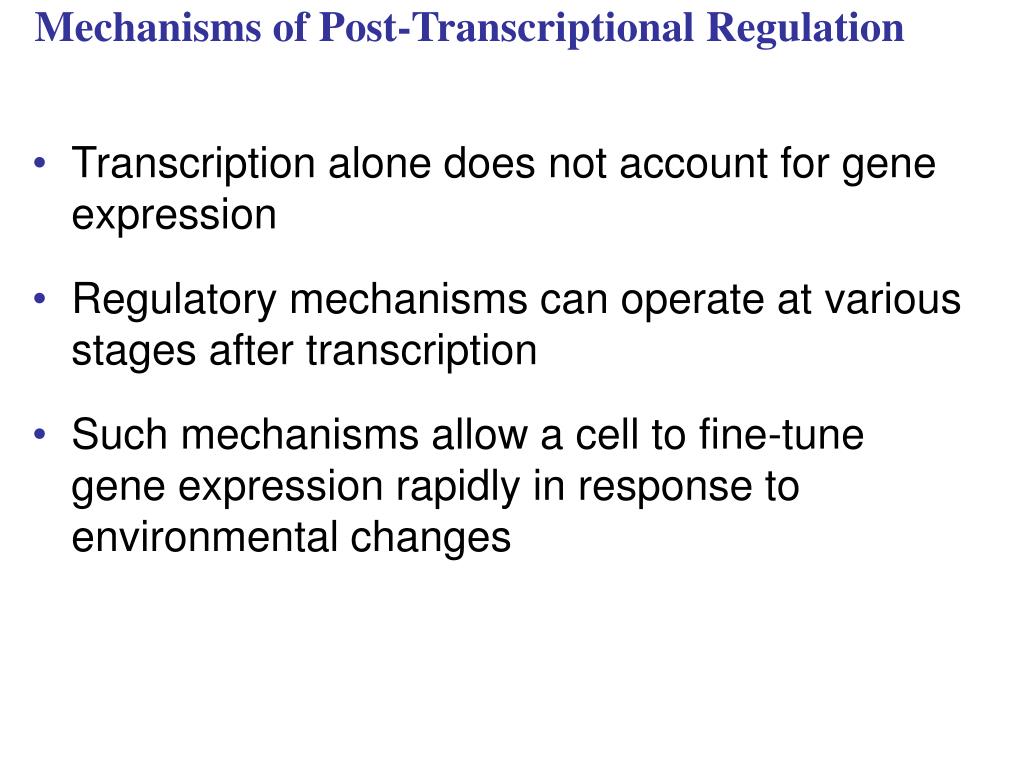 Mechanisms of Post-Transcriptional Regulation

• Transcription alone does not account for gene expression

• Regulatory mechanisms can operate at various stages after transcription

• Such mechanisms allow a cell to fine-tune gene expression rapidly in response to environmental changes